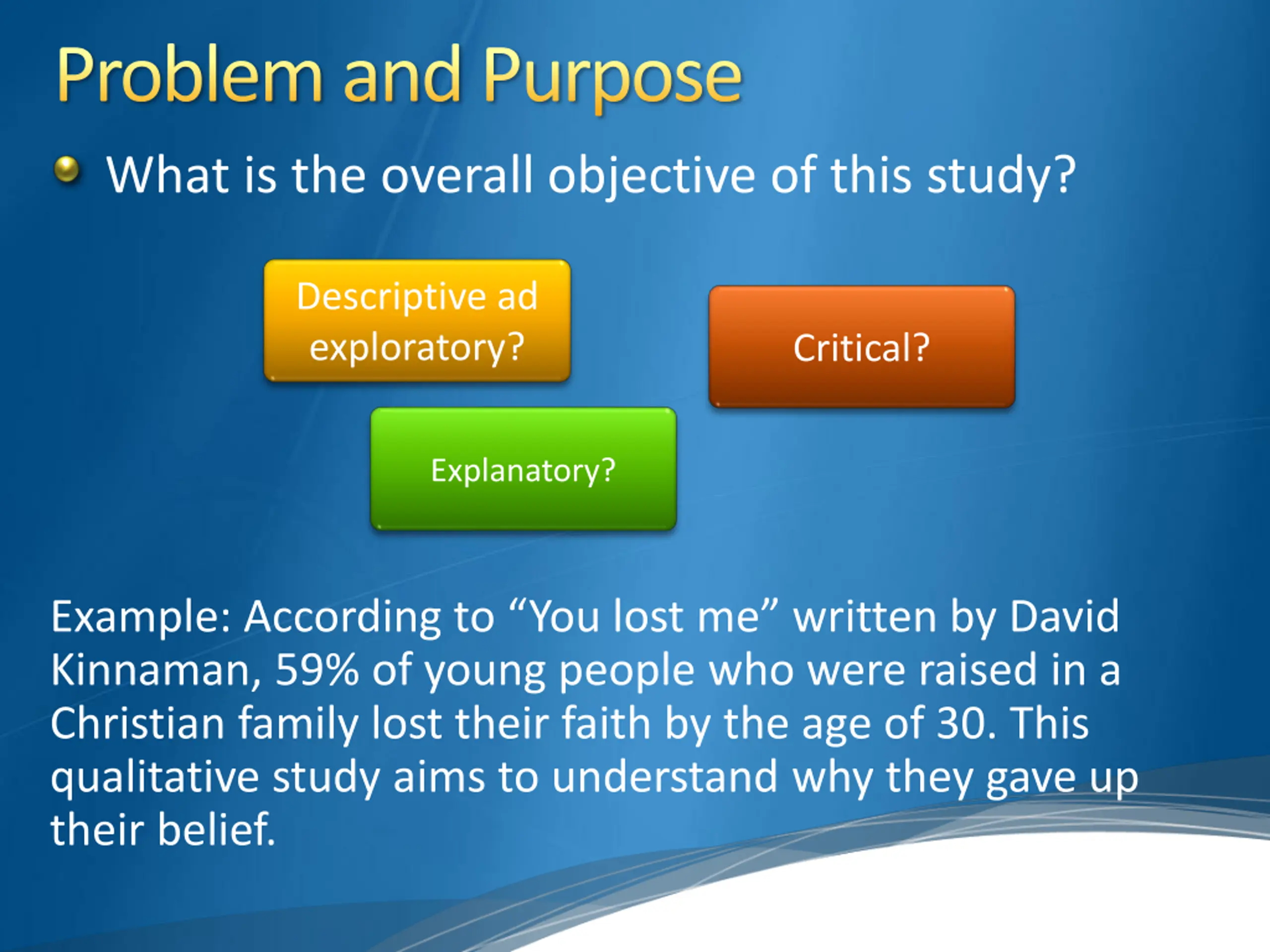 Problem and Purpose

What is the overall objective of this study?

Descriptive ad exploratory?

Critical?

Explanatory?

Example: According to “You lost me” written by David Kinnaman, 59% of young people who were raised in a Christian family lost their faith by the age of 30. This qualitative study aims to understand why they gave up their belief.